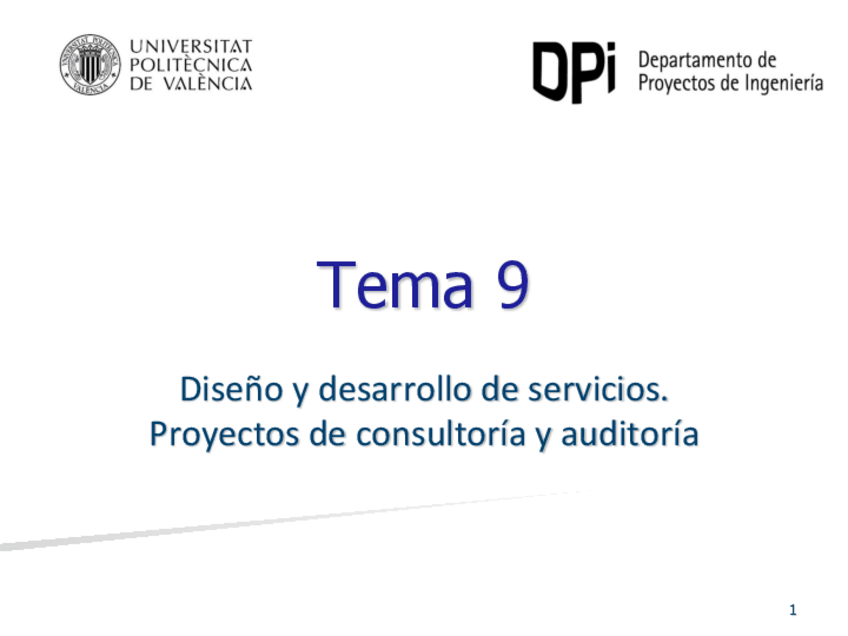 UNIVERSITAT POLITÈCNICA DE VALÈNCIA

DPi Departamento de Proyectos de Ingeniería

Tema 9

Diseño y desarrollo de servicios. Proyectos de consultoría y auditoría

1